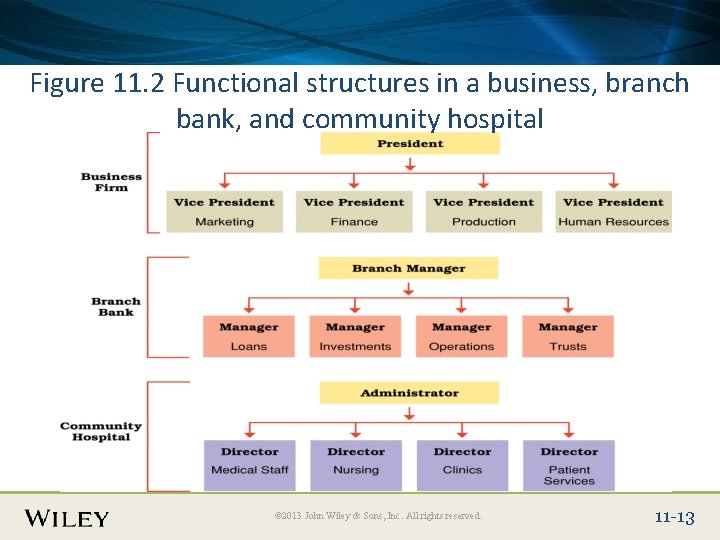 Figure 11.2 Functional structures in a business, branch bank, and community hospital

Business Firm

President

Vice President
Marketing

Vice President
Finance

Vice President
Production

Vice President
Human Resources

Branch Bank

Branch Manager

Manager
Loans

Manager
Investments

Manager
Operations

Manager
Trusts

Community Hospital

Administrator

Director
Medical Staff

Director
Nursing

Director
Clinics

Director
Patient Services

WILEY

©2013 John Wiley & Sons, Inc. All rights reserved.

11-13